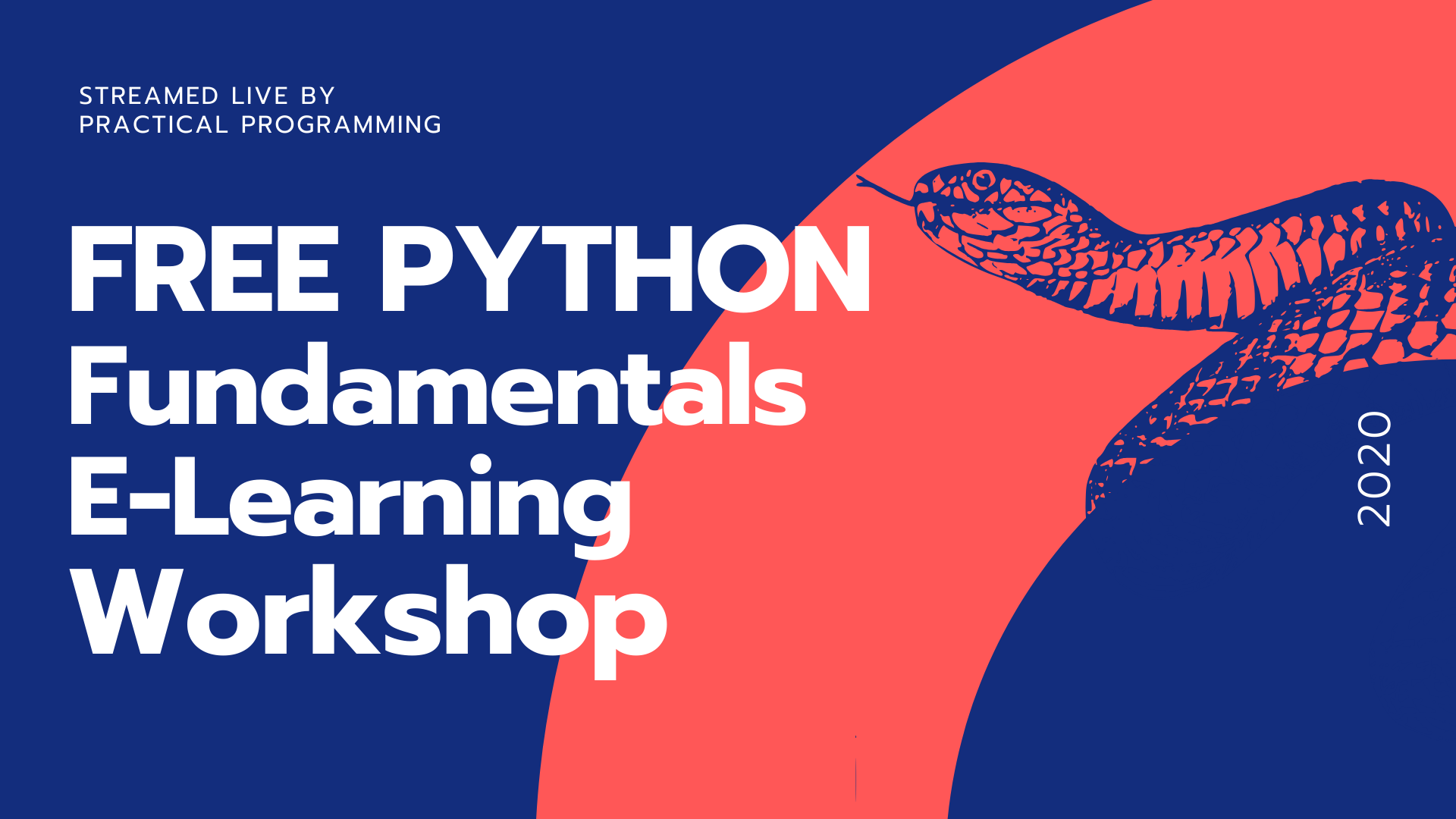 STREAMED LIVE BY
PRACTICAL PROGRAMMING

FREE PYTHON
Fundamentals
E-Learning
Workshop

2020